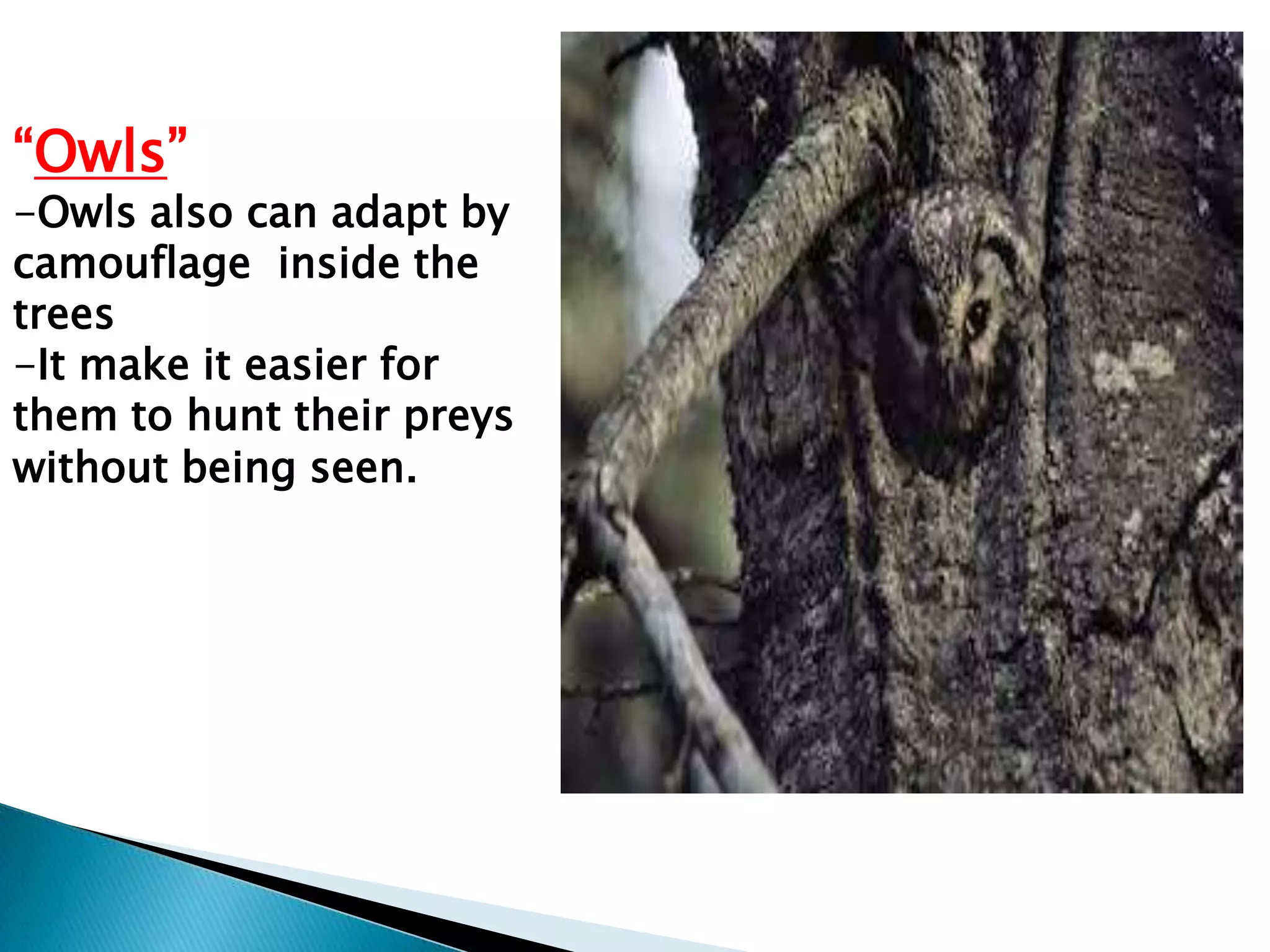 “Owls”
-Owls also can adapt by camouflage  inside the trees
-It make it easier for them to hunt their preys without being seen.